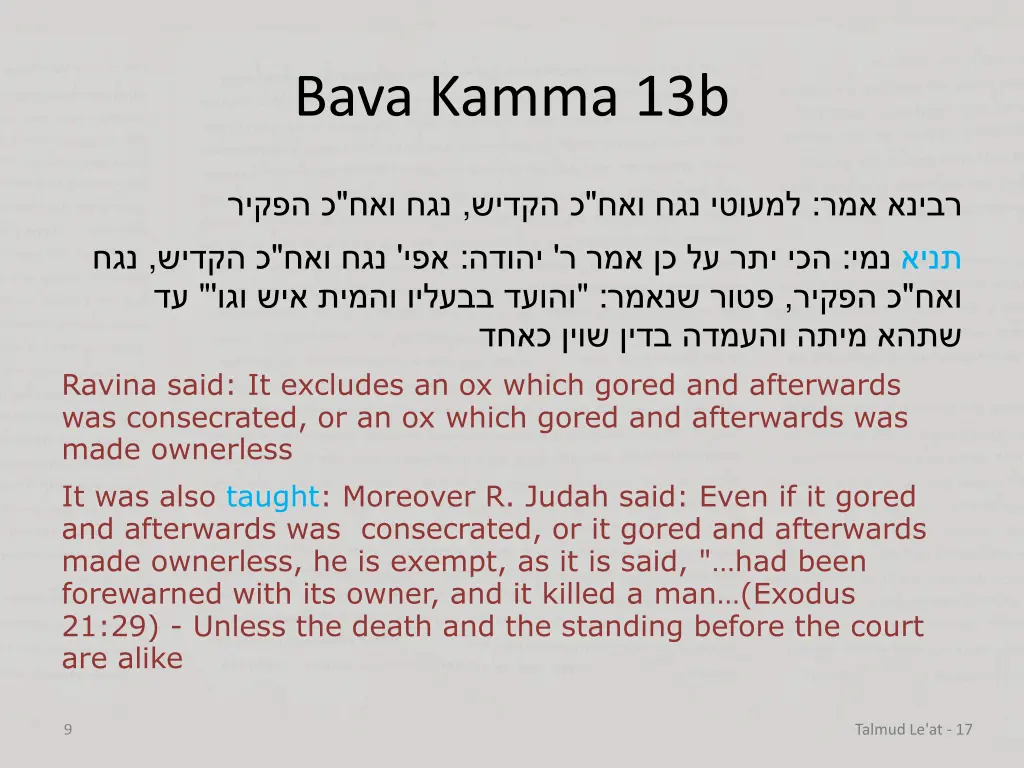 Bava Kamma 13b

רבינא אמר: למעוטי נגח ואח"כ הקדיש, נגח ואח"כ הפקיר

תניא נמי: הכי יתר על כן אמר ר' יהודה: אפי' נגח ואח"כ הקדיש, נגח ואח"כ הפקיר, פטור שנאמר: "והועד בבעליו והמית איש וגו'" עד שתהא מיתה והעמדה בדין שוין כאחד

Ravina said: It excludes an ox which gored and afterwards was consecrated, or an ox which gored and afterwards was made ownerless

It was also taught: Moreover R. Judah said: Even if it gored and afterwards was consecrated, or it gored and afterwards made ownerless, he is exempt, as it is said, "…had been forewarned with its owner, and it killed a man…(Exodus 21:29) - Unless the death and the standing before the court are alike

9

Talmud Le'at - 17